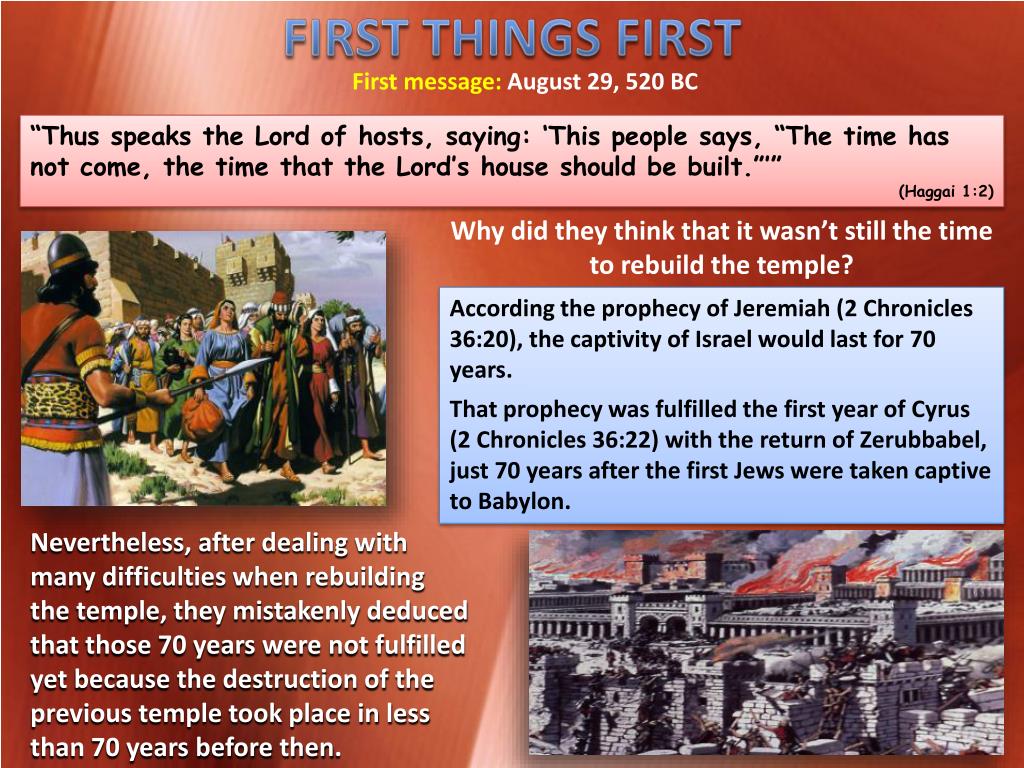 FIRST THINGS FIRST

First message: August 29, 520 BC

“Thus speaks the Lord of hosts, saying: ‘This people says, “The time has not come, the time that the Lord’s house should be built.”’”

(Haggai 1:2)

Why did they think that it wasn’t still the time to rebuild the temple?

According the prophecy of Jeremiah (2 Chronicles 36:20), the captivity of Israel would last for 70 years.

That prophecy was fulfilled the first year of Cyrus (2 Chronicles 36:22) with the return of Zerubbabel, just 70 years after the first Jews were taken captive to Babylon.

Nevertheless, after dealing with many difficulties when rebuilding the temple, they mistakenly deduced that those 70 years were not fulfilled yet because the destruction of the previous temple took place in less than 70 years before then.